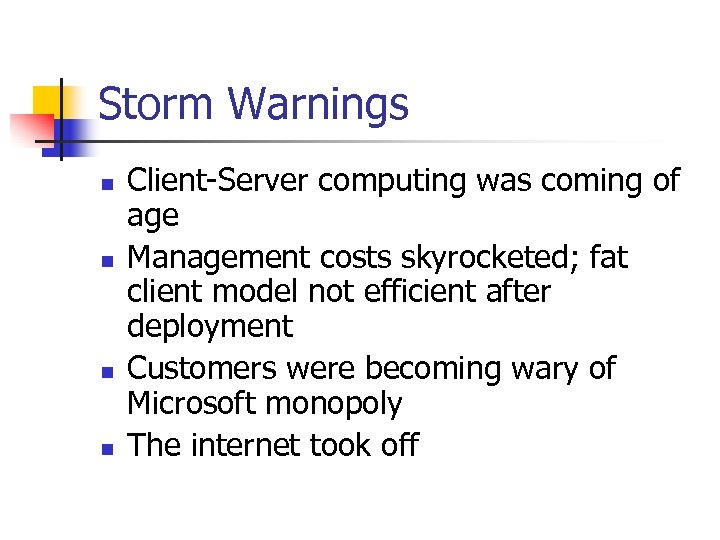 Storm Warnings

- Client-Server computing was coming of age
- Management costs skyrocketed; fat client model not efficient after deployment
- Customers were becoming wary of Microsoft monopoly
- The internet took off